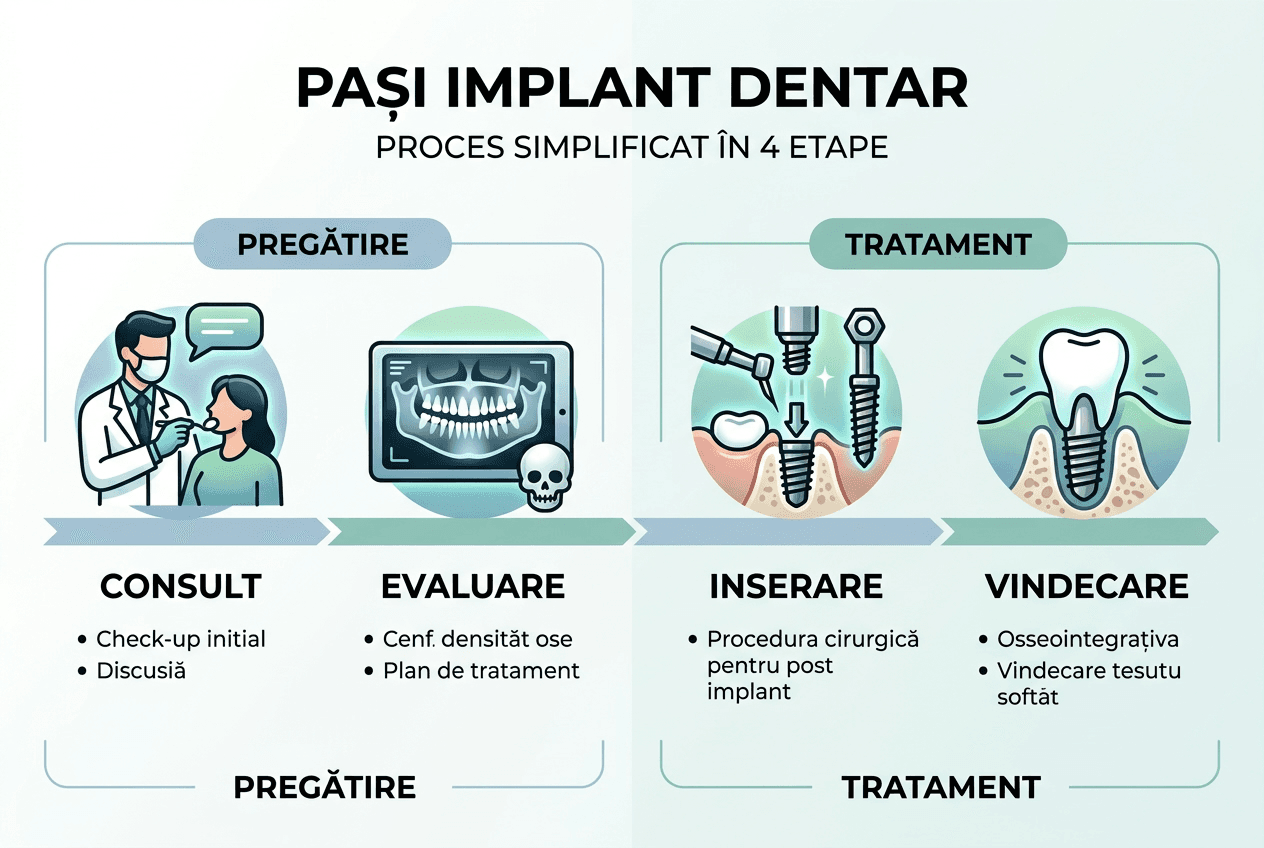 PAȘI IMPLANT DENTAR
PROCES SIMPLIFICAT ÎN 4 ETAPE

PREGĂTIRE

TRATAMENT

CONSULT
• Check-up initial
• Discusiă

EVALUARE
• Cenf. densităt ose
• Plan de tratament

INSERARE
• Procedura cirurgică pentru post implant

VINDECARE
• Osseointegrațiva
• Vindecare tesutu softăt

PREGĂTIRE

TRATAMENT